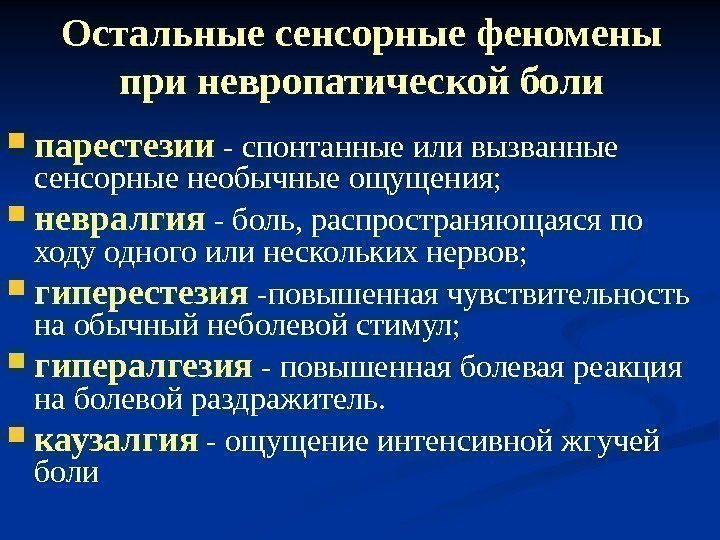 Остальные сенсорные феномены при невропатической боли

парестезии - спонтанные или вызванные сенсорные необычные ощущения;

невралгия - боль, распространяющаяся по ходу одного или нескольких нервов;

гиперестезия -повышенная чувствительность на обычный неболевой стимул;

гипералгезия - повышенная болевая реакция на болевой раздражитель.

каузалгия - ощущение интенсивной жгучей боли